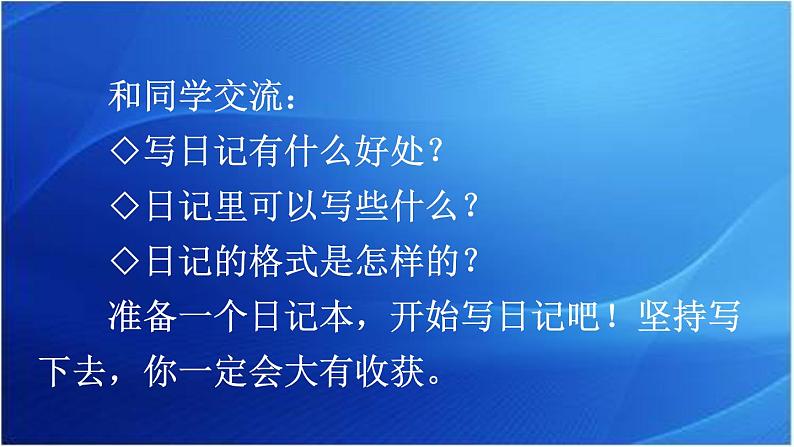 和同学交流：

◇写日记有什么好处？

◇日记里可以写些什么？

◇日记的格式是怎样的？

准备一个日记本，开始写日记吧！坚持写下去，你一定会大有收获。